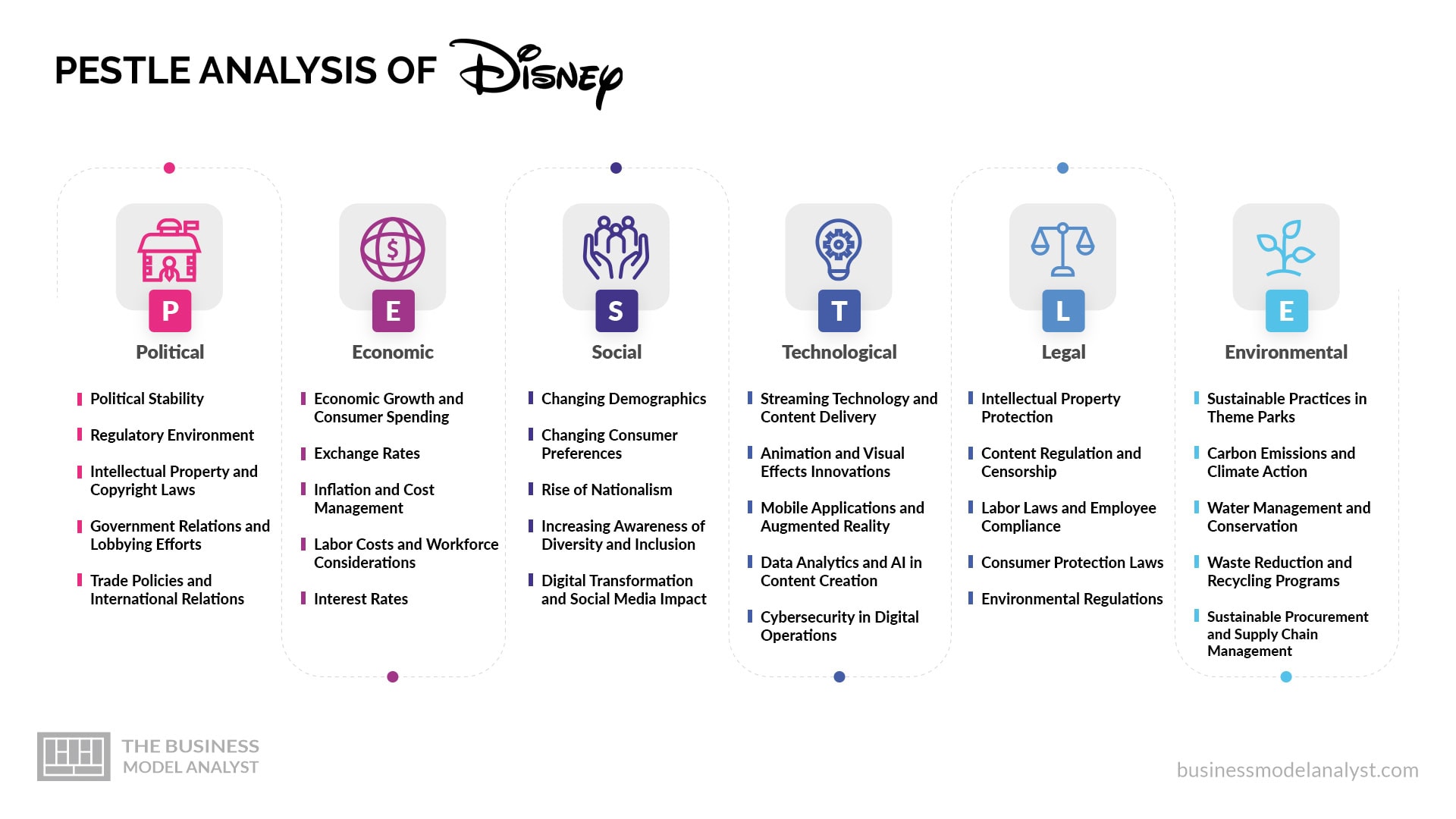 PESTLE ANALYSIS OF Disney

P
Political

Political Stability

Regulatory Environment

Intellectual Property and Copyright Laws

Government Relations and Lobbying Efforts

Trade Policies and International Relations

E
Economic

Economic Growth and Consumer Spending

Exchange Rates

Inflation and Cost Management

Labor Costs and Workforce Considerations

Interest Rates

S
Social

Changing Demographics

Changing Consumer Preferences

Rise of Nationalism

Increasing Awareness of Diversity and Inclusion

Digital Transformation and Social Media Impact

T
Technological

Streaming Technology and Content Delivery

Animation and Visual Effects Innovations

Mobile Applications and Augmented Reality

Data Analytics and AI in Content Creation

Cybersecurity in Digital Operations

L
Legal

Intellectual Property Protection

Content Regulation and Censorship

Labor Laws and Employee Compliance

Consumer Protection Laws

Environmental Regulations

E
Environmental

Sustainable Practices in Theme Parks

Carbon Emissions and Climate Action

Water Management and Conservation

Waste Reduction and Recycling Programs

Sustainable Procurement and Supply Chain Management

THE BUSINESS MODEL ANALYST

businessmodelanalyst.com